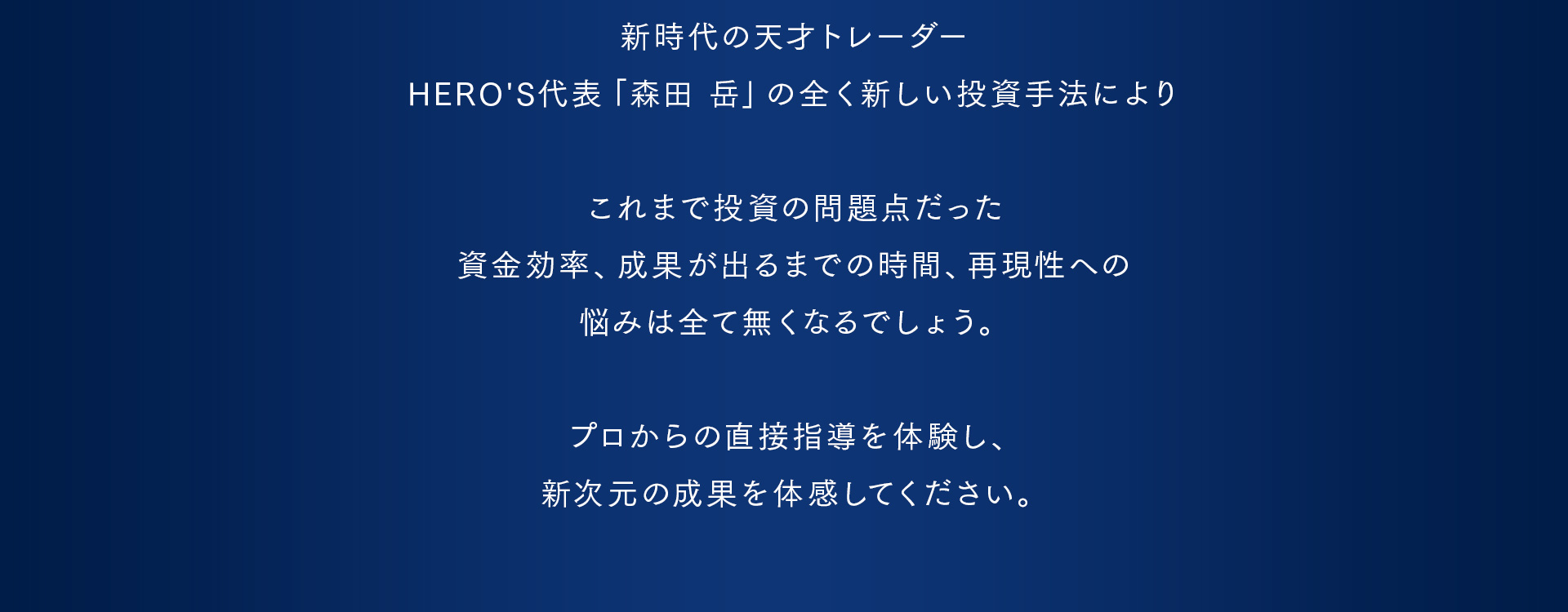 新時代の天才トレーダー
HERO'S代表「森田 岳」の全く新しい投資手法により

これまで投資の問題点だった
資金効率、成果が出るまでの時間、再現性への
悩みは全て無くなるでしょう。

プロからの直接指導を体験し、
新次元の成果を体感してください。